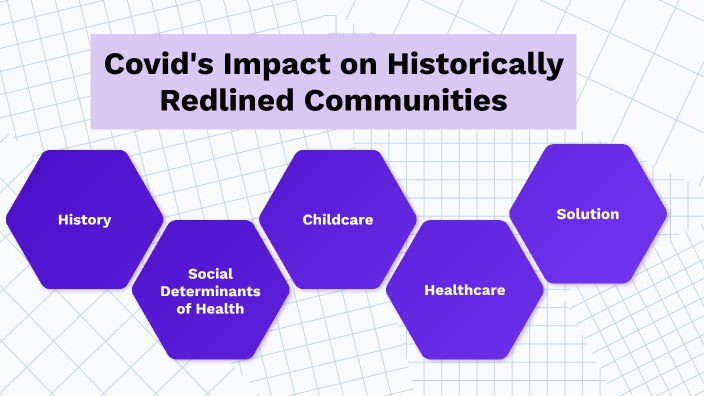 Covid's Impact on Historically Redlined Communities

History

Social Determinants of Health

Childcare

Healthcare

Solution